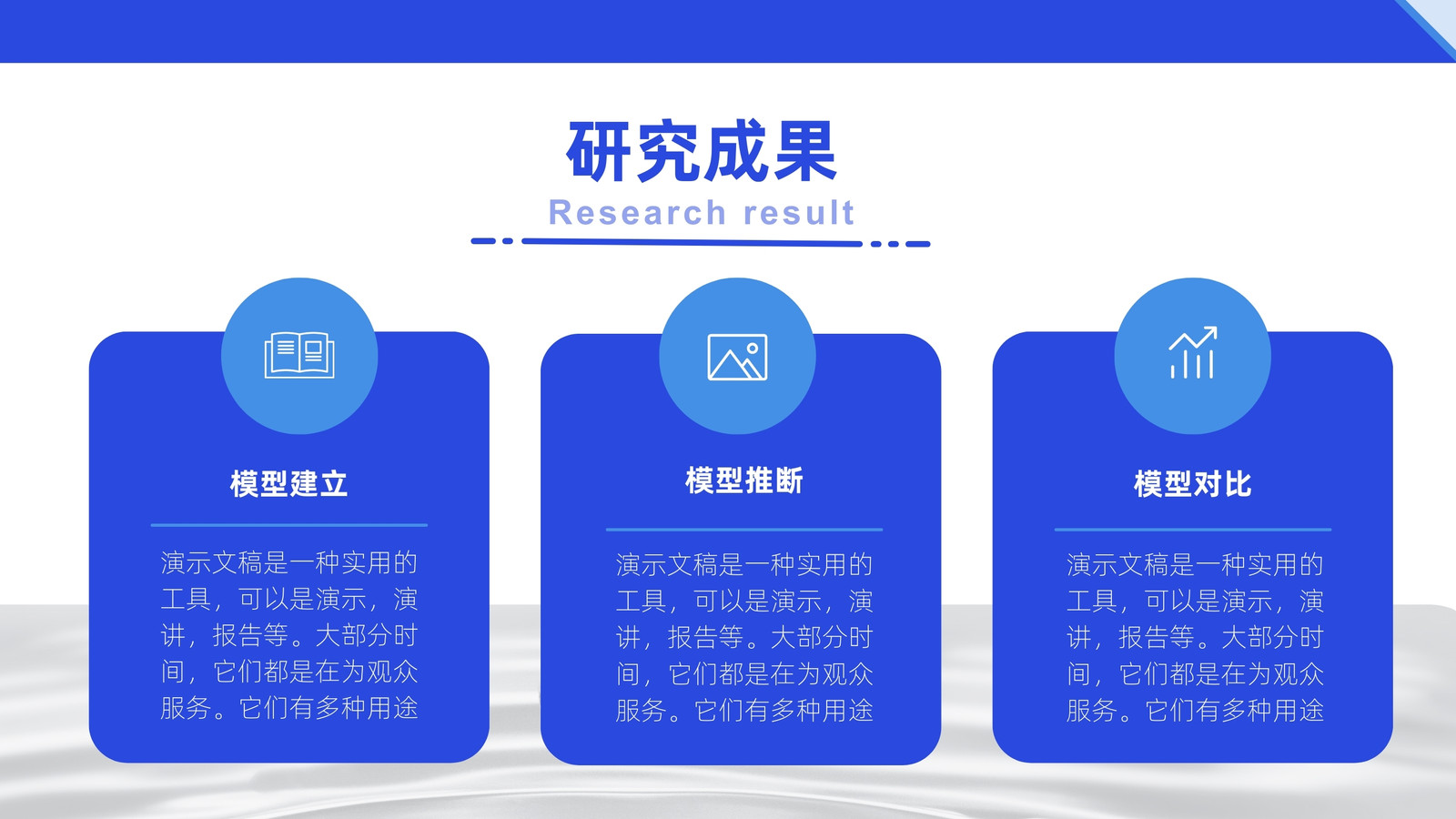 研究成果

Research result

模型建立

演示文稿是一种实用的工具，可以是演示，演讲，报告等。大部分时间，它们都是在为观众服务。它们有多种用途

模型推断

演示文稿是一种实用的工具，可以是演示，演讲，报告等。大部分时间，它们都是在为观众服务。它们有多种用途

模型对比

演示文稿是一种实用的工具，可以是演示，演讲，报告等。大部分时间，它们都是在为观众服务。它们有多种用途